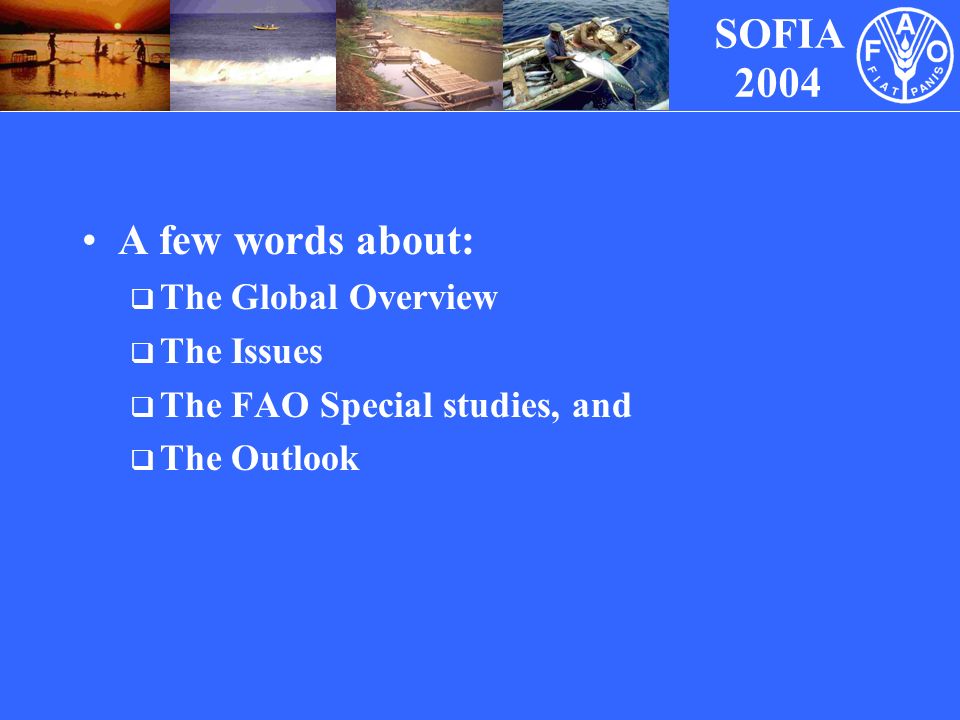 SOFIA
2004

FAO
FIAT PANIS

• A few words about:
❑ The Global Overview
❑ The Issues
❑ The FAO Special studies, and
❑ The Outlook